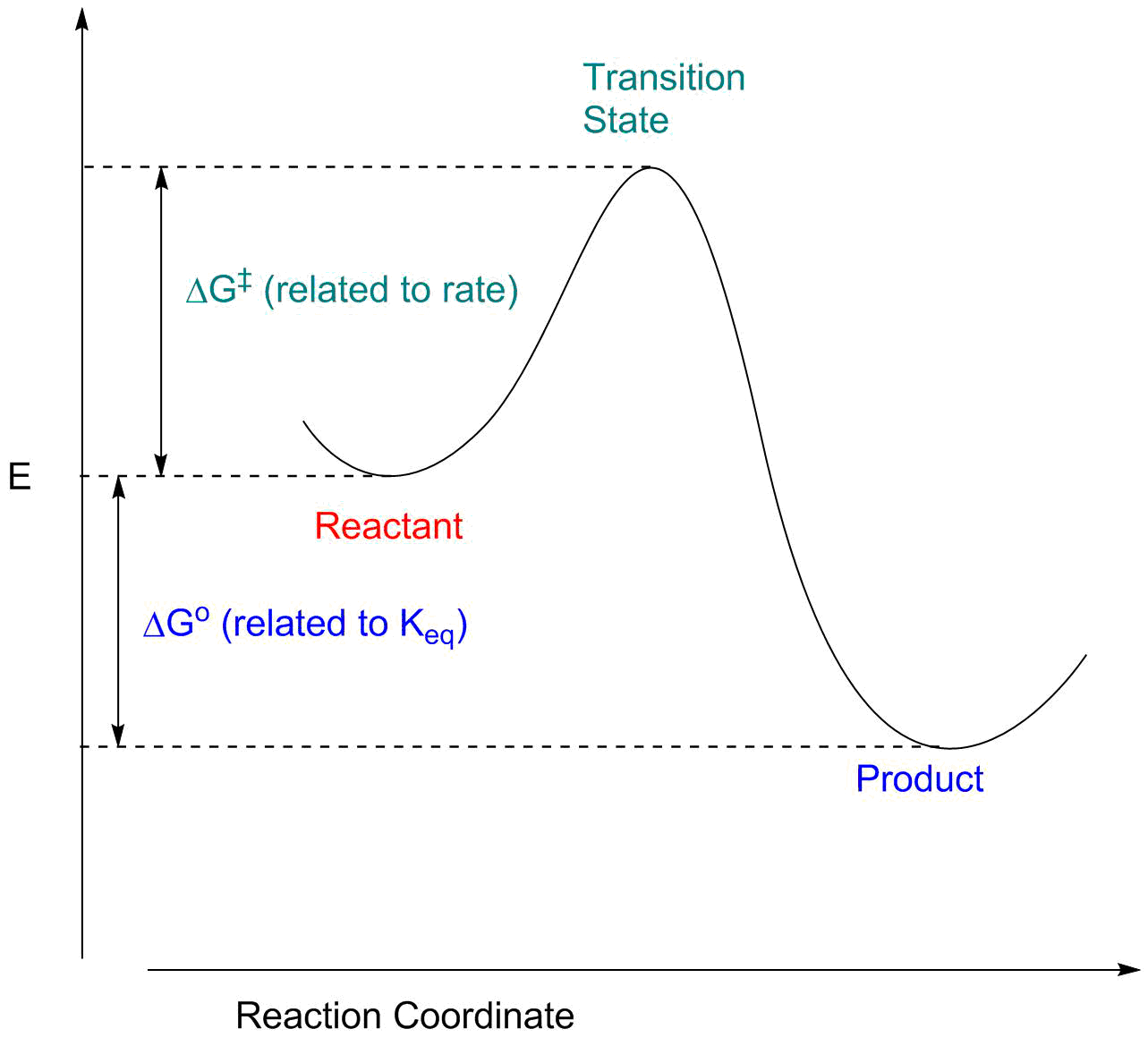 Transition State

$\Delta G^{\ddagger}$ (related to rate)

E

Reactant

$\Delta G^{o}$ (related to $K_{eq}$)

Product

Reaction Coordinate